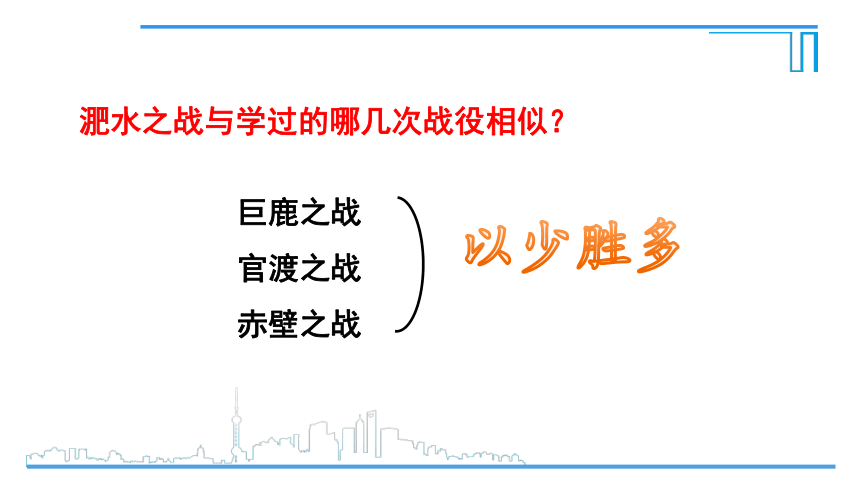 淝水之战与学过的哪几次战役相似？

巨鹿之战
官渡之战
赤壁之战

以少胜多